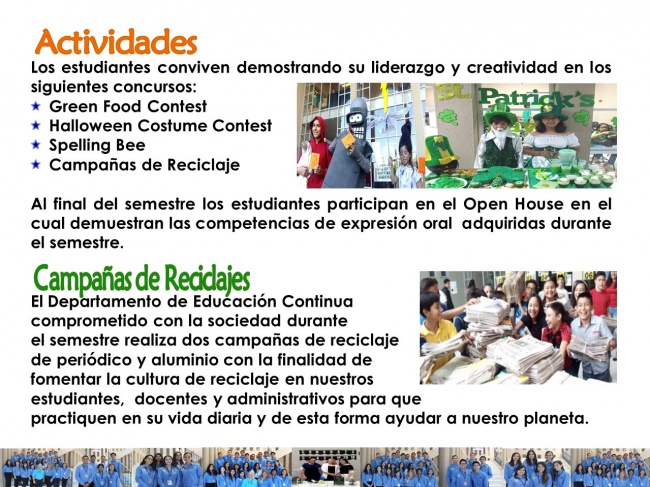 Actividades

Los estudiantes conviven demostrando su liderazgo y creatividad en los siguientes concursos:

★ Green Food Contest
★ Halloween Costume Contest
★ Spelling Bee
★ Campañas de Reciclaje

St. Patrick's Day

Al final del semestre los estudiantes participan en el Open House en el cual demuestran las competencias de expresión oral adquiridas durante el semestre.

Campañas de Recidajes

El Departamento de Educación Continua comprometido con la sociedad durante el semestre realiza dos campañas de reciclaje de periódico y aluminio con la finalidad de fomentar la cultura de reciclaje en nuestros estudiantes, docentes y administrativos para que practiquen en su vida diaria y de esta forma ayudar a nuestro planeta.